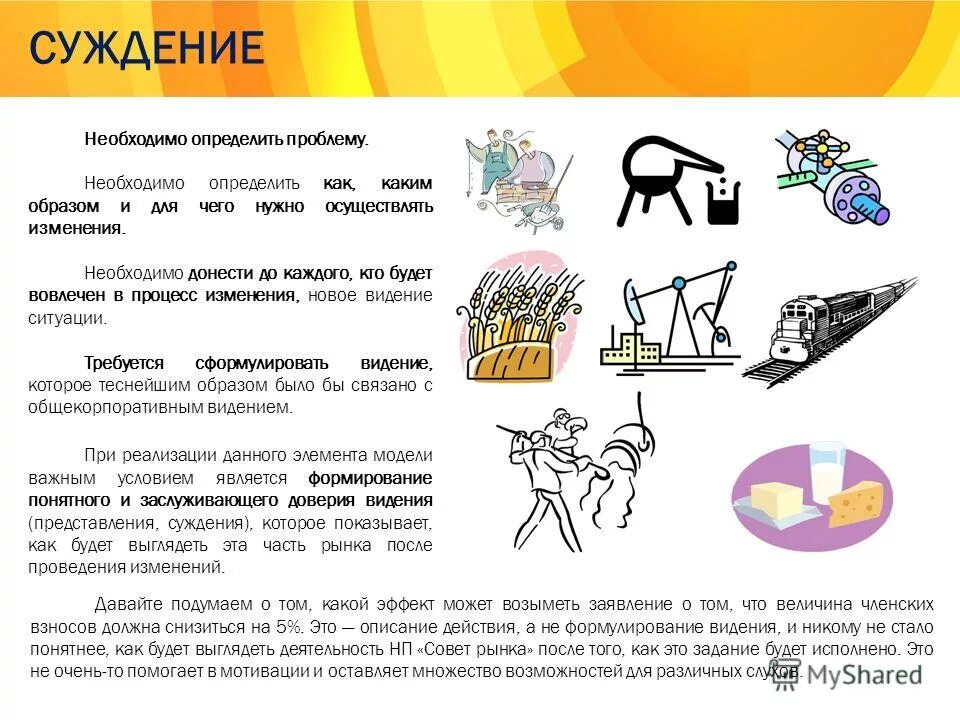 СУЖДЕНИЕ

Необходимо определить проблему.

Необходимо определить как, каким образом и для чего нужно осуществлять изменения.

Необходимо донести до каждого, кто будет вовлечен в процесс изменения, новое видение ситуации.

Требуется сформулировать видение, которое теснейшим образом было бы связано с общекорпоративным видением.

При реализации данного элемента модели важным условием является формирование понятного и заслуживающего доверия видения (представления, суждения), которое показывает, как будет выглядеть эта часть рынка после проведения изменений.

Давайте подумаем о том, какой эффект может возыметь заявление о том, что величина членских взносов должна снизиться на 5%. Это — описание действия, а не формулирование видения, и никому не стало понятнее, как будет выглядеть деятельность НП «Совет рынка» после того, как это задание будет исполнено. Это не очень-то помогает в мотивации и оставляет множество возможностей для различных слухов.

MyShared